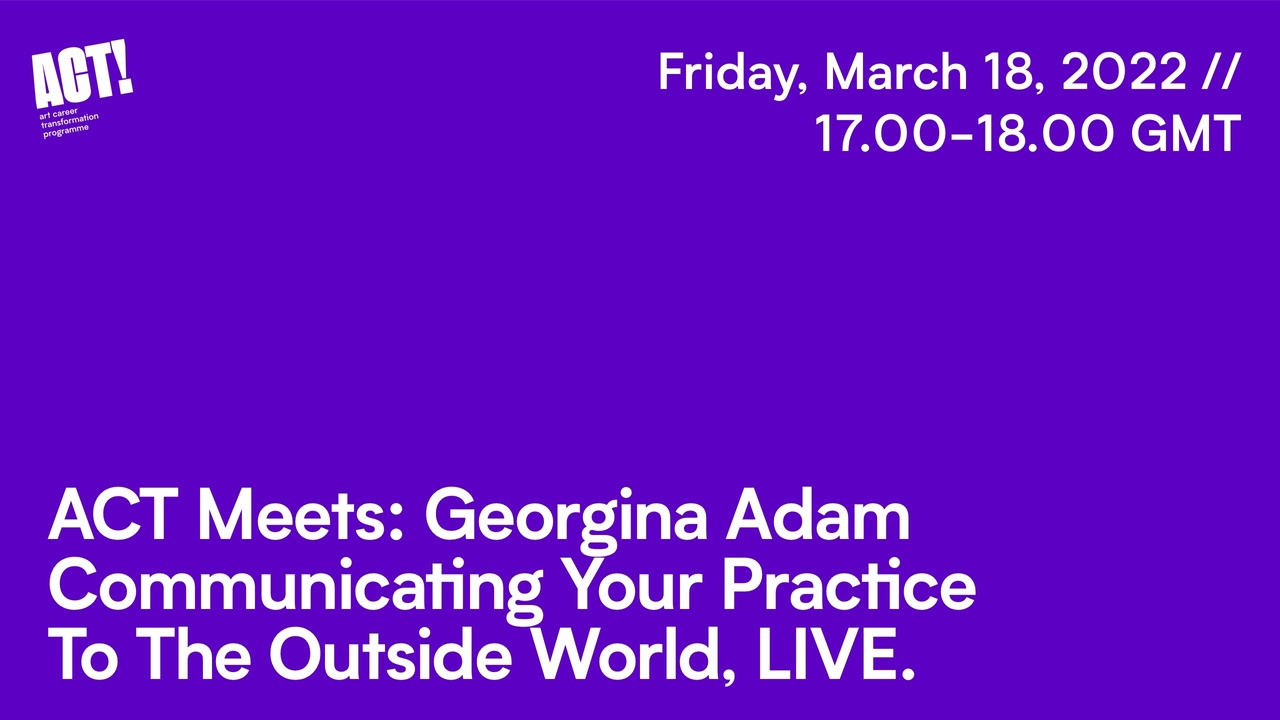 ACT!
art career transformation programme

Friday, March 18, 2022 //
17.00-18.00 GMT

ACT Meets: Georgina Adam
Communicating Your Practice
To The Outside World, LIVE.